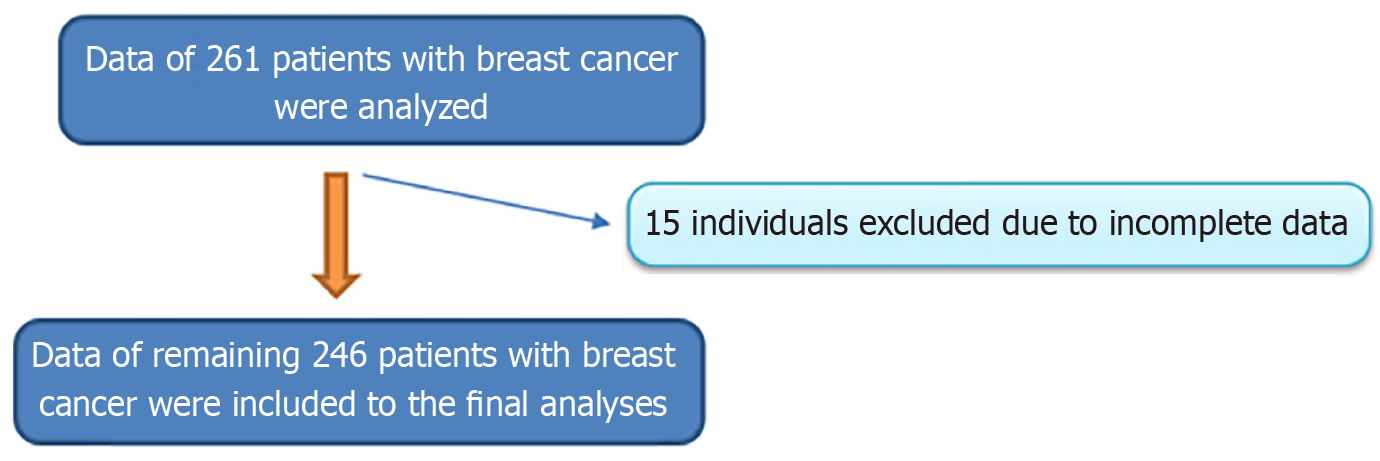 Data of 261 patients with breast cancer were analyzed

15 individuals excluded due to incomplete data

Data of remaining 246 patients with breast cancer were included to the final analyses